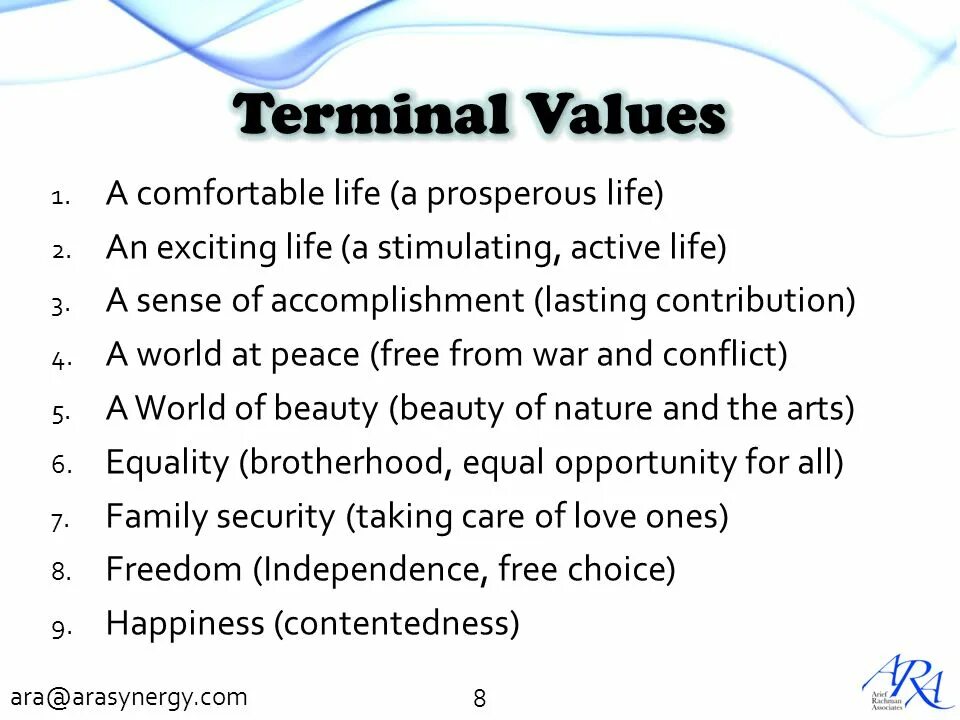 Terminal Values

1. A comfortable life (a prosperous life)
2. An exciting life (a stimulating, active life)
3. A sense of accomplishment (lasting contribution)
4. A world at peace (free from war and conflict)
5. A World of beauty (beauty of nature and the arts)
6. Equality (brotherhood, equal opportunity for all)
7. Family security (taking care of love ones)
8. Freedom (Independence, free choice)
9. Happiness (contentedness)

ara@arasynergy.com

8

ARA
Arief Rachman Associates